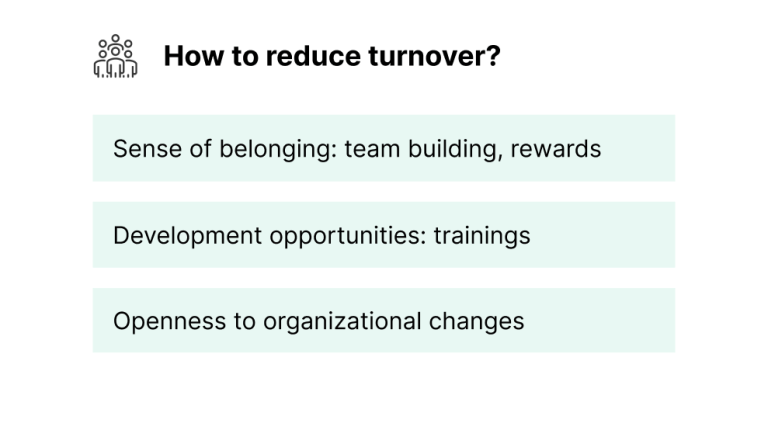 How to reduce turnover?

Sense of belonging: team building, rewards

Development opportunities: trainings

Openness to organizational changes